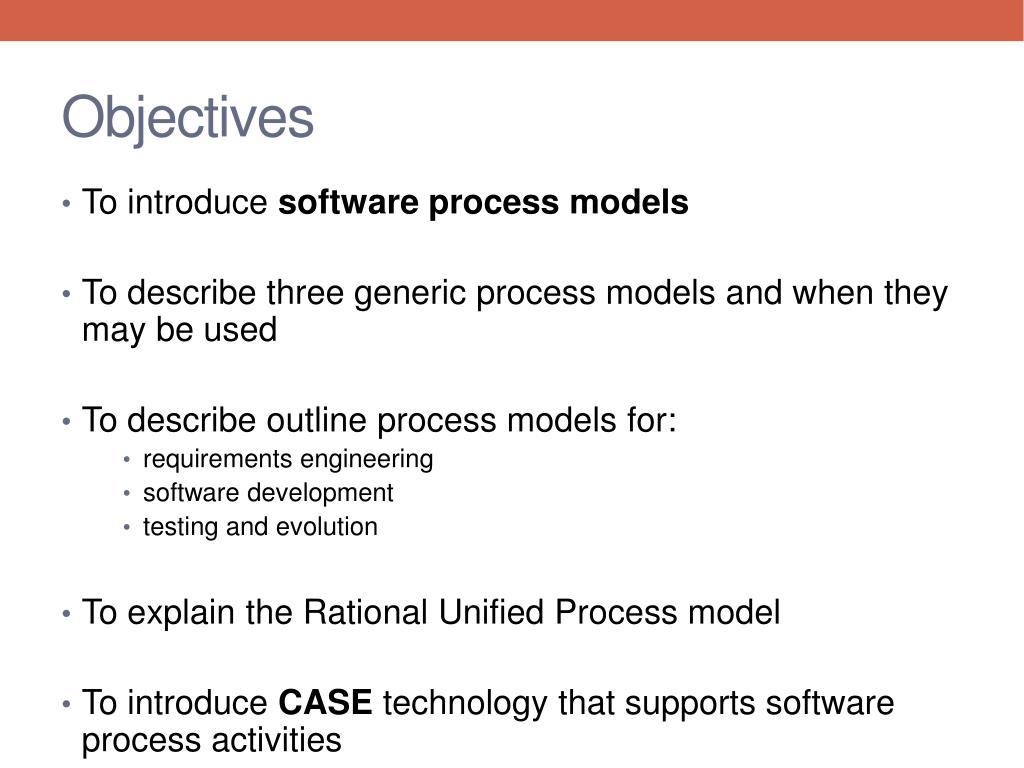 Objectives

• To introduce software process models

• To describe three generic process models and when they may be used

• To describe outline process models for:
  • requirements engineering
  • software development
  • testing and evolution

• To explain the Rational Unified Process model

• To introduce CASE technology that supports software process activities